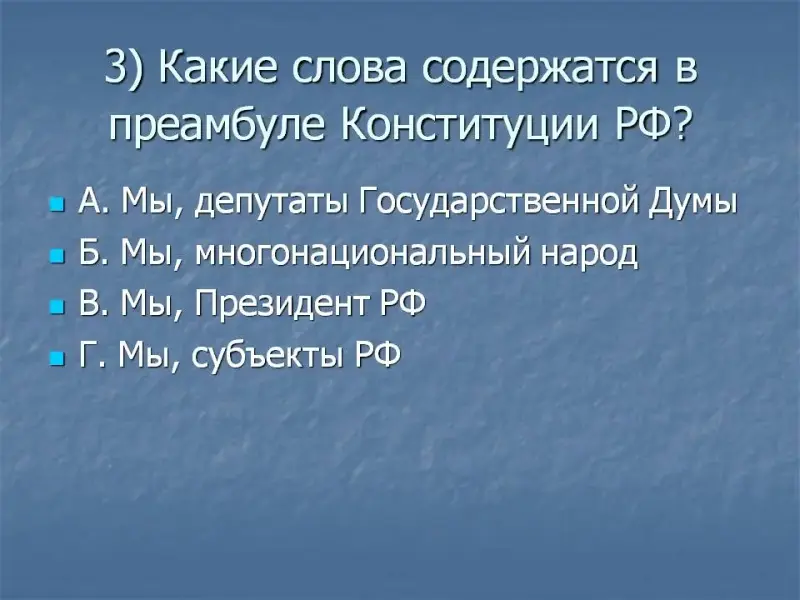 3) Какие слова содержатся в преамбуле Конституции РФ?

А. Мы, депутаты Государственной Думы
Б. Мы, многонациональный народ
В. Мы, Президент РФ
Г. Мы, субъекты РФ